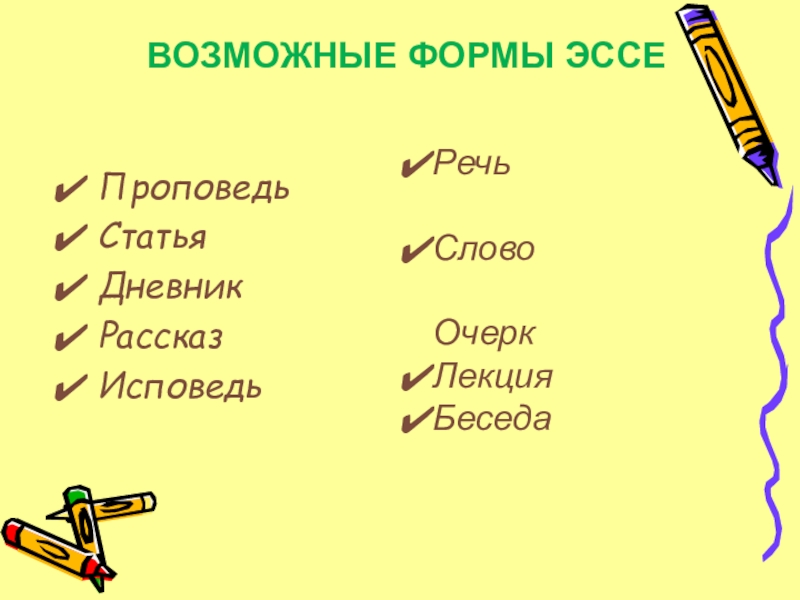 ВОЗМОЖНЫЕ ФОРМЫ ЭССЕ

✔ Проповедь
✔ Статья
✔ Дневник
✔ Рассказ
✔ Исповедь

✔Речь

✔Слово

Очерк
✔Лекция
✔Беседа